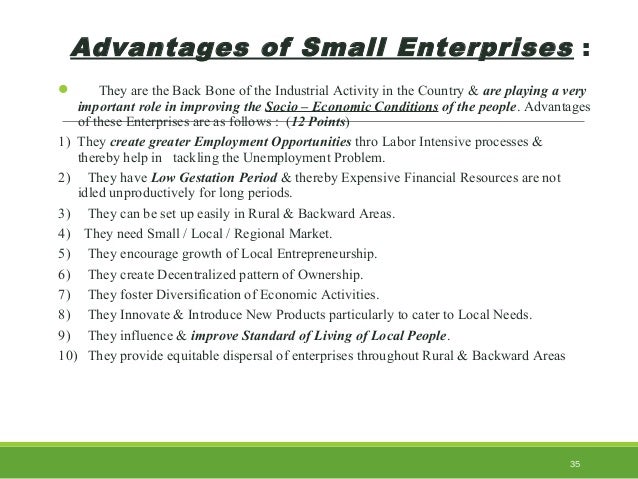 Advantages of Small Enterprises :

They are the Back Bone of the Industrial Activity in the Country & are playing a very important role in improving the Socio – Economic Conditions of the people. Advantages of these Enterprises are as follows : (12 Points)

1) They create greater Employment Opportunities thro Labor Intensive processes & thereby help in tackling the Unemployment Problem.

2) They have Low Gestation Period & thereby Expensive Financial Resources are not idled unproductively for long periods.

3) They can be set up easily in Rural & Backward Areas.

4) They need Small / Local / Regional Market.

5) They encourage growth of Local Entrepreneurship.

6) They create Decentralized pattern of Ownership.

7) They foster Diversification of Economic Activities.

8) They Innovate & Introduce New Products particularly to cater to Local Needs.

9) They influence & improve Standard of Living of Local People.

10) They provide equitable dispersal of enterprises throughout Rural & Backward Areas

35